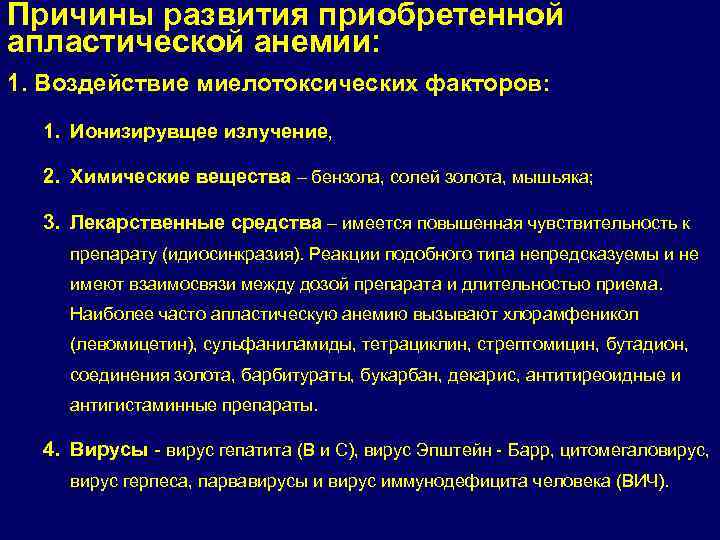 Причины развития приобретенной апластической анемии:

1. Воздействие миелотоксических факторов:

1. Ионизирувщее излучение,

2. Химические вещества – бензола, солей золота, мышьяка;

3. Лекарственные средства – имеется повышенная чувствительность к препарату (идиосинкразия). Реакции подобного типа непредсказуемы и не имеют взаимосвязи между дозой препарата и длительностью приема. Наиболее часто апластическую анемию вызывают хлорамфеникол (левомицетин), сульфаниламиды, тетрациклин, стрептомицин, бутадион, соединения золота, барбитураты, букарбан, декарис, антитиреоидные и антигистаминные препараты.

4. Вирусы - вирус гепатита (В и С), вирус Эпштейн - Барр, цитомегаловирус, вирус герпеса, парвавирусы и вирус иммунодефицита человека (ВИЧ).